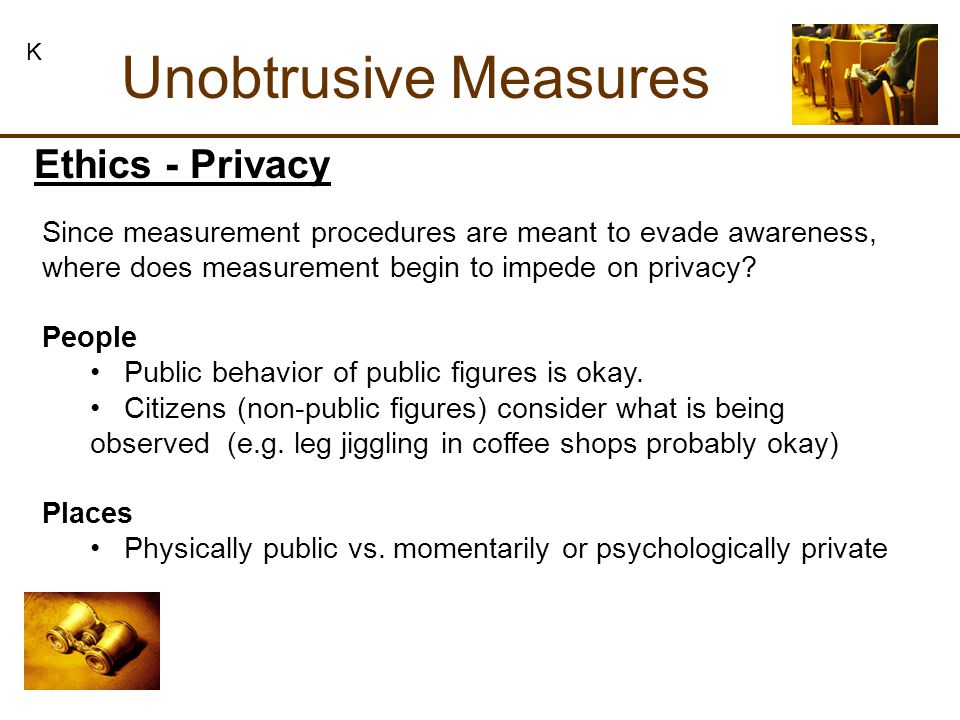 K

Unobtrusive Measures

Ethics - Privacy

Since measurement procedures are meant to evade awareness, where does measurement begin to impede on privacy?

People
• Public behavior of public figures is okay.
• Citizens (non-public figures) consider what is being observed (e.g. leg jiggling in coffee shops probably okay)

Places
• Physically public vs. momentarily or psychologically private